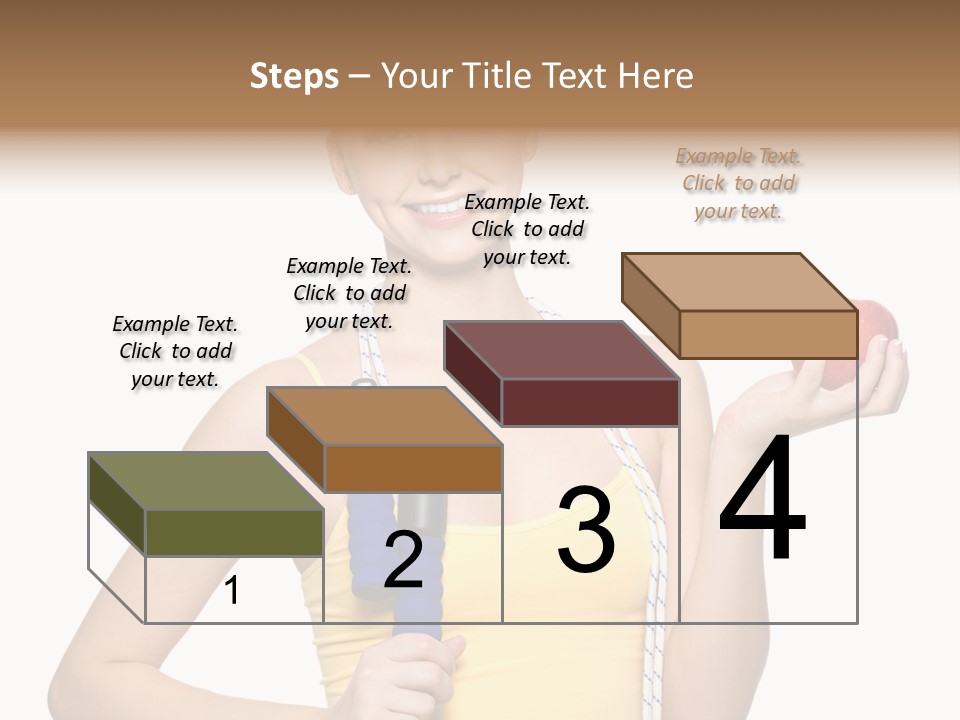 Steps – Your Title Text Here

Example Text. Click to add your text.

Example Text. Click to add your text.

Example Text. Click to add your text.

Example Text. Click to add your text.

1

2

3

4